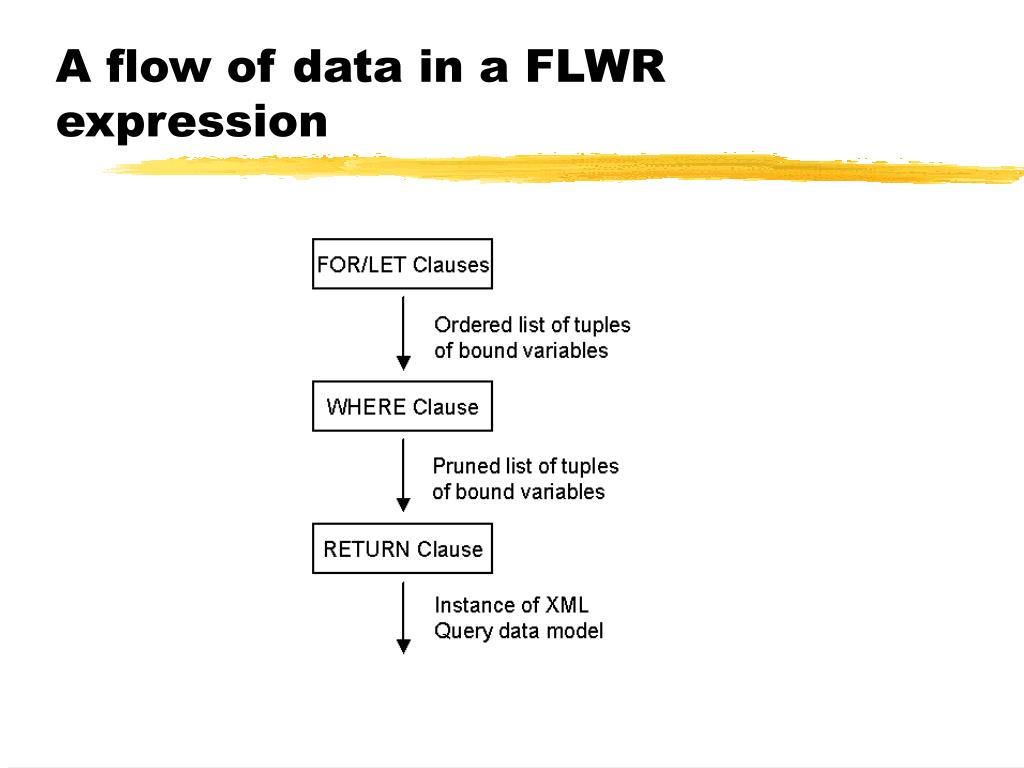 A flow of data in a FLWR expression

FOR/LET Clauses

Ordered list of tuples of bound variables

WHERE Clause

Pruned list of tuples of bound variables

RETURN Clause

Instance of XML Query data model